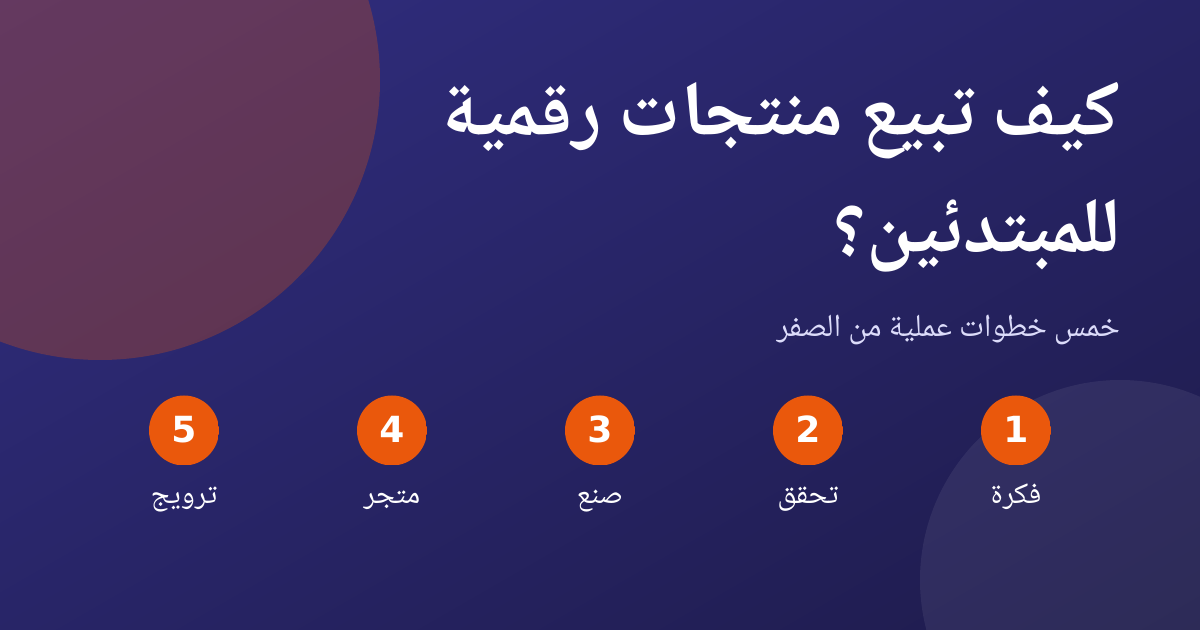 كيف تبيع منتجات رقمية للمبتدئين؟

خمس خطوات عملية من الصفر

1
فكرة

2
تحقق

3
صنع

4
متجر

5
ترويج